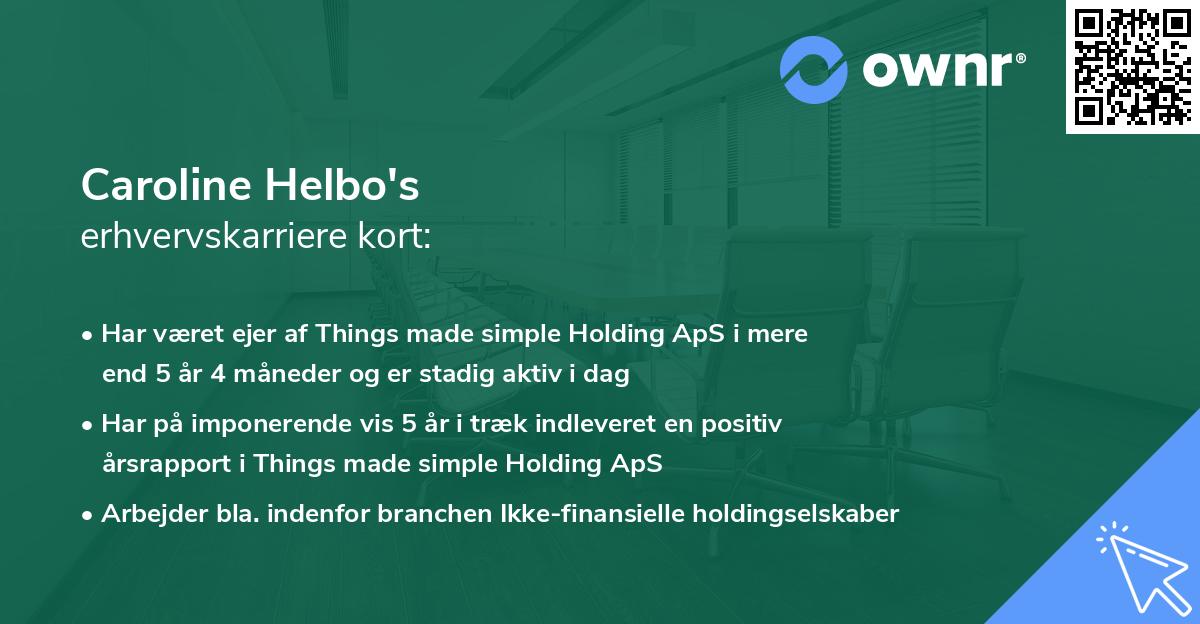 ownr®

Caroline Helbo's
erhvervskarriere kort:

• Har været ejer af Things made simple Holding ApS i mere end 5 år 4 måneder og er stadig aktiv i dag
• Har på imponerende vis 5 år i træk indleveret en positiv årsrapport i Things made simple Holding ApS
• Arbejder bla. indenfor branchen Ikke-finansielle holdingselskaber